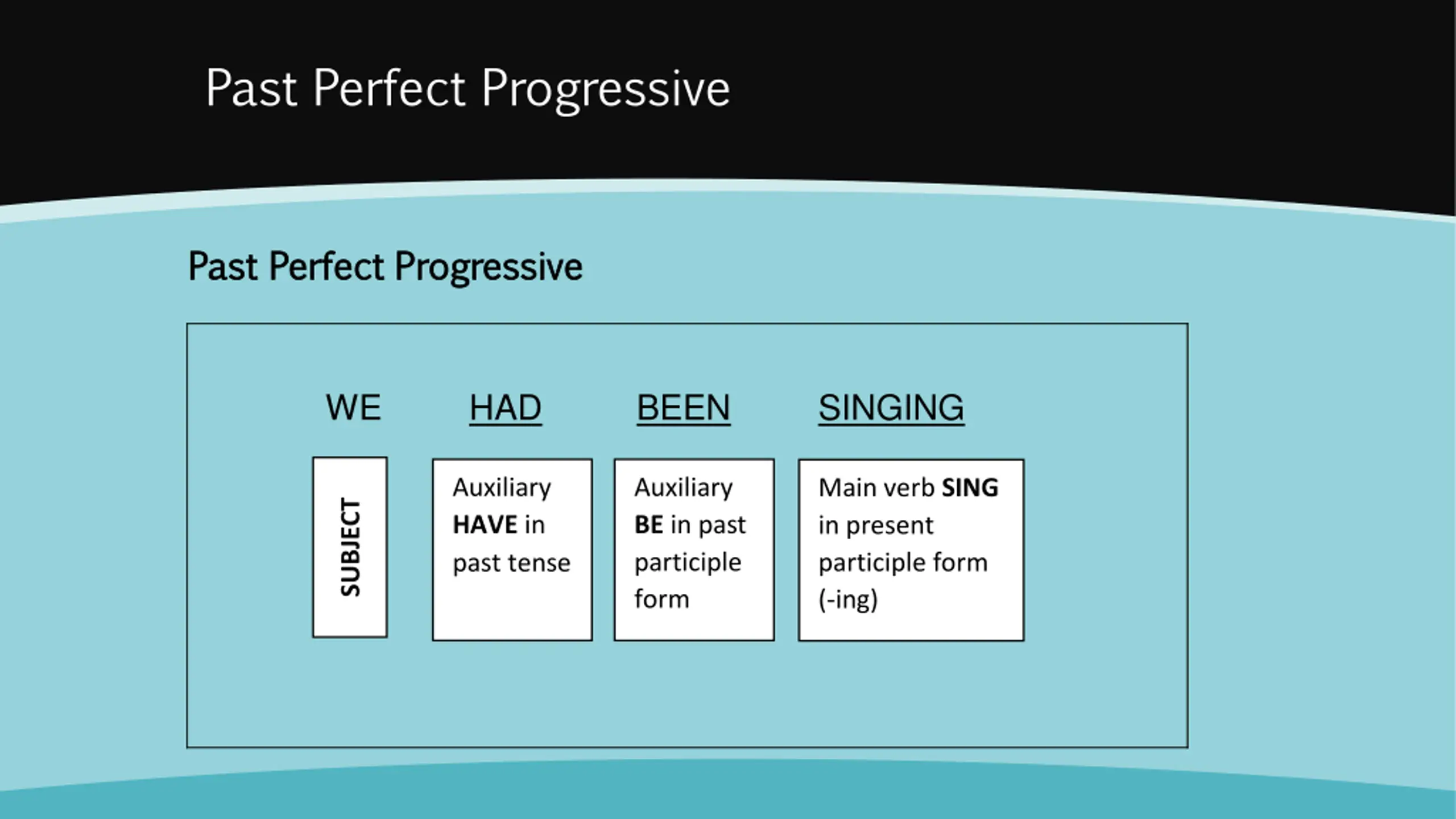 Past Perfect Progressive

Past Perfect Progressive

WE HAD BEEN SINGING

SUBJECT

Auxiliary HAVE in past tense

Auxiliary BE in past participle form

Main verb SING in present participle form (-ing)